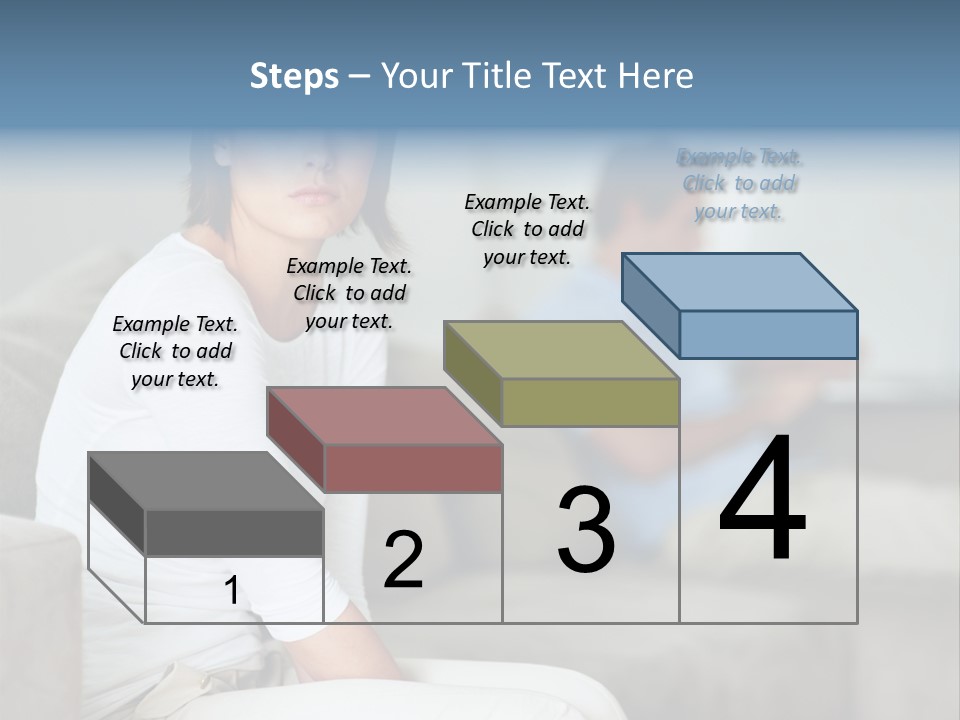 Steps – Your Title Text Here

Example Text. Click to add your text.

Example Text. Click to add your text.

Example Text. Click to add your text.

Example Text. Click to add your text.

1

2

3

4